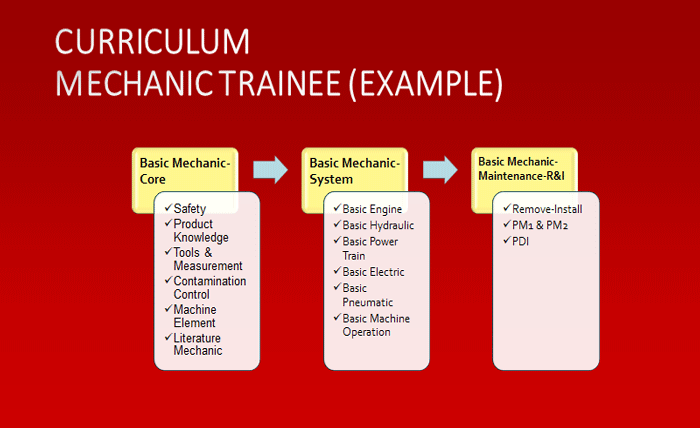 CURRICULUM
MECHANIC TRAINEE (EXAMPLE)

Basic Mechanic-Core

✓ Safety
✓ Product Knowledge
✓ Tools & Measurement
✓ Contamination Control
✓ Machine Element
✓ Literature Mechanic

Basic Mechanic-System

✓ Basic Engine
✓ Basic Hydraulic
✓ Basic Power Train
✓ Basic Electric
✓ Basic Pneumatic
✓ Basic Machine Operation

Basic Mechanic-Maintenance-R&I

✓ Remove-Install
✓ PM1 & PM2
✓ PDI